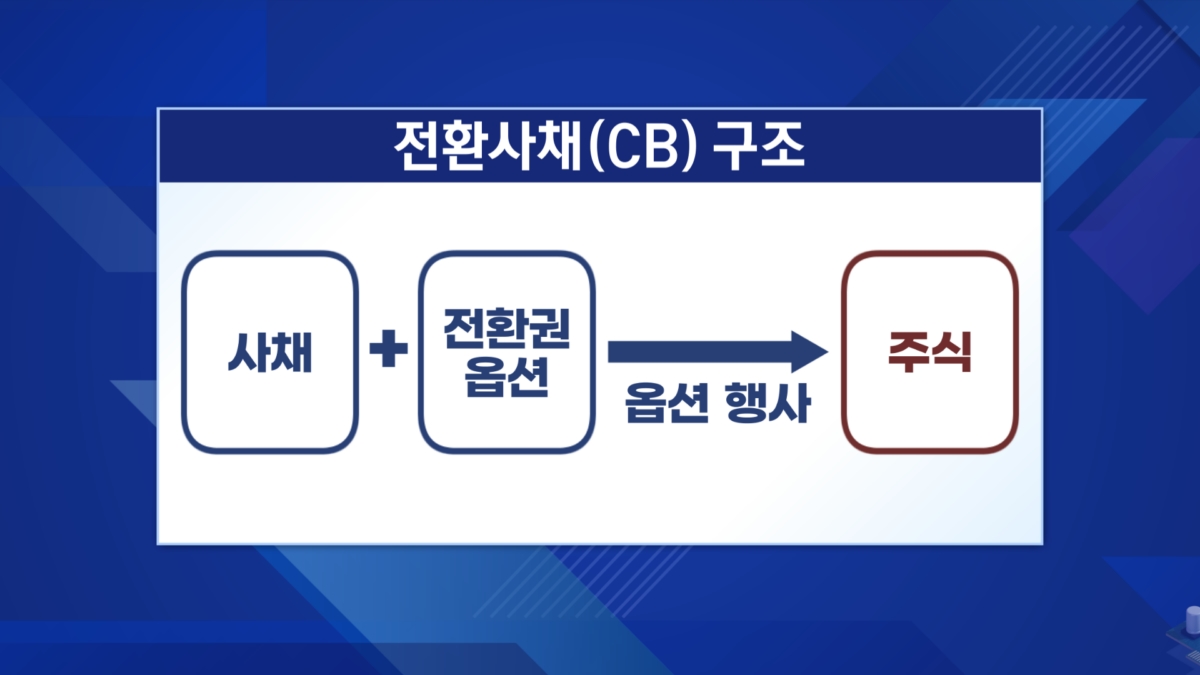 전환사채(CB) 구조

사채 + 전환권 옵션

옵션 행사

주식